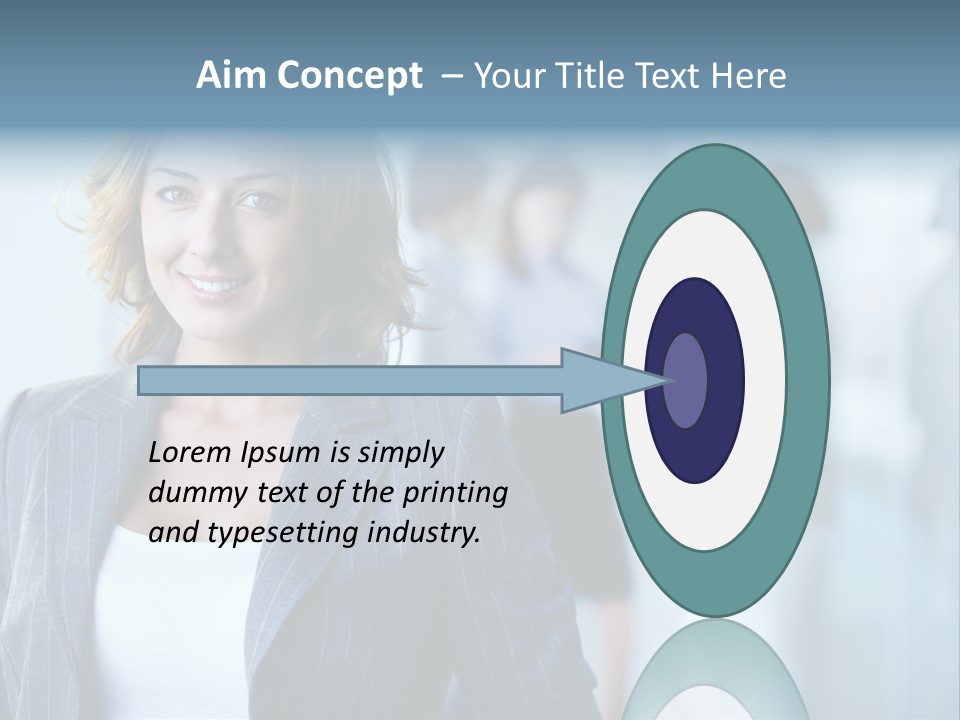 Aim Concept – Your Title Text Here

Lorem Ipsum is simply dummy text of the printing and typesetting industry.